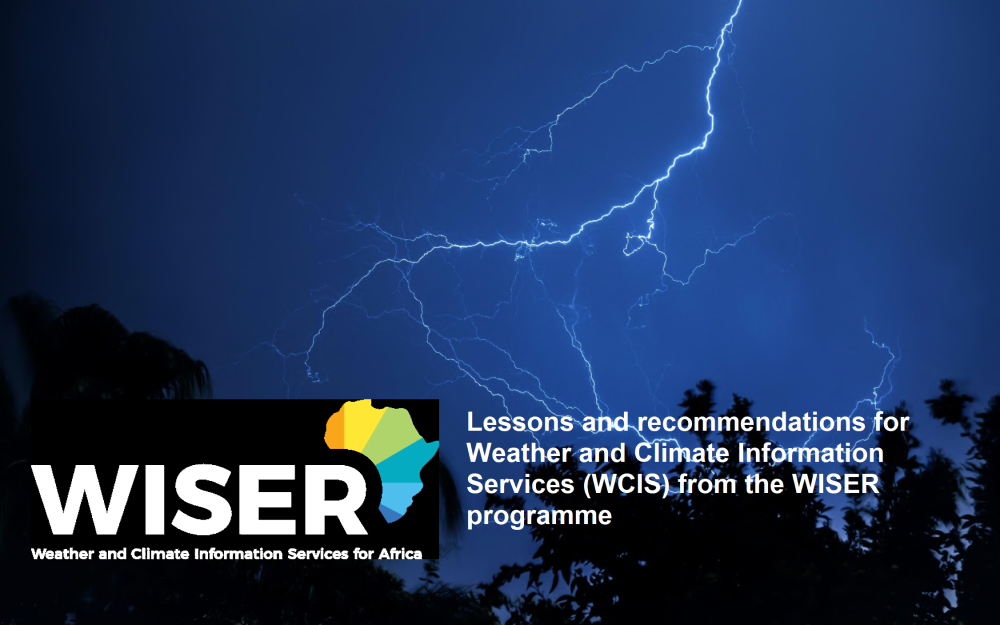 WISER
Weather and Climate Information Services for Africa

Lessons and recommendations for Weather and Climate Information Services (WCIS) from the WISER programme